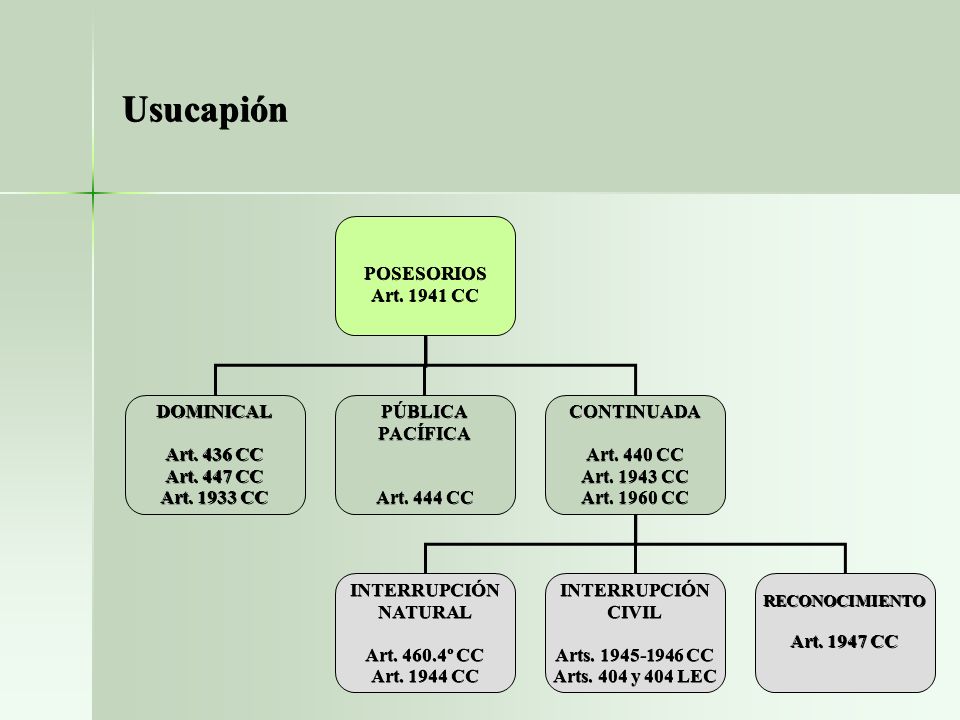 Usucapión

POSESORIOS
Art. 1941 CC

DOMINICAL

Art. 436 CC
Art. 447 CC
Art. 1933 CC

PÚBLICA
PACÍFICA

Art. 444 CC

CONTINUADA

Art. 440 CC
Art. 1943 CC
Art. 1960 CC

INTERRUPCIÓN
NATURAL

Art. 460.4º CC
Art. 1944 CC

INTERRUPCIÓN
CIVIL

Arts. 1945-1946 CC
Arts. 404 y 404 LEC

RECONOCIMIENTO

Art. 1947 CC